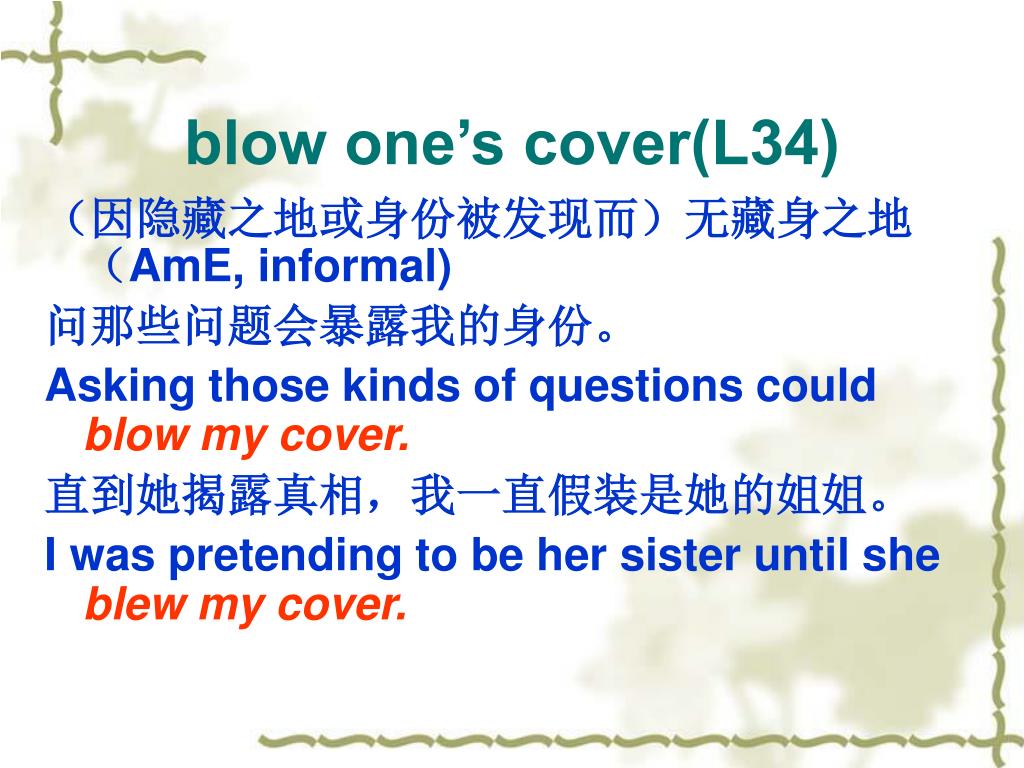 blow one’s cover(L34)

（因隐藏之地或身份被发现而）无藏身之地（AmE, informal)

问那些问题会暴露我的身份。

Asking those kinds of questions could blow my cover.

直到她揭露真相，我一直假装是她的姐姐。

I was pretending to be her sister until she blew my cover.